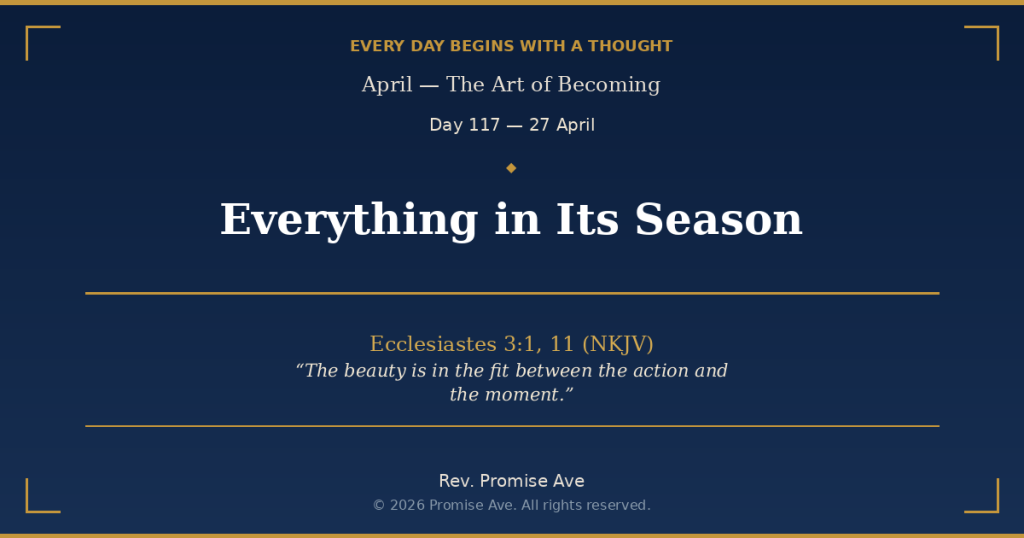 EVERY DAY BEGINS WITH A THOUGHT

April — The Art of Becoming

Day 117 — 27 April

Everything in Its Season

Ecclesiastes 3:1, 11 (NKJV)

“The beauty is in the fit between the action and the moment.”

Rev. Promise Ave

© 2026 Promise Ave. All rights reserved.